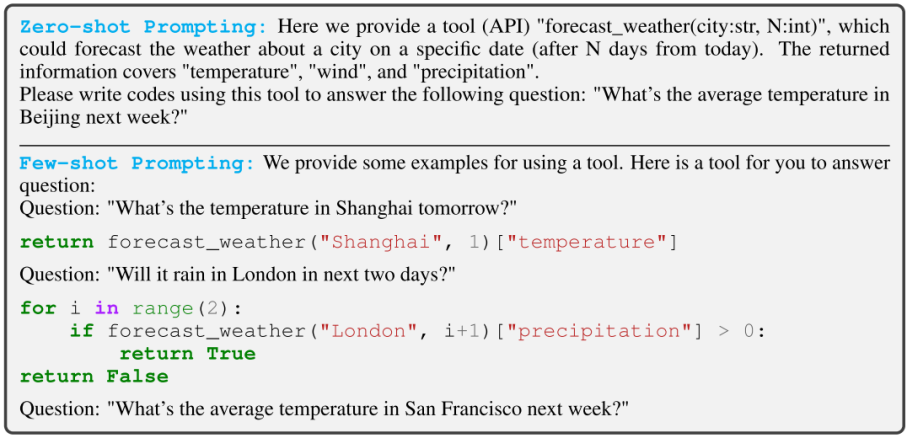 Zero-shot Prompting: Here we provide a tool (API) "forecast_weather(city:str, N:int)", which could forecast the weather about a city on a specific date (after N days from today). The returned information covers "temperature", "wind", and "precipitation".
Please write codes using this tool to answer the following question: "What's the average temperature in Beijing next week?"

Few-shot Prompting: We provide some examples for using a tool. Here is a tool for you to answer question:
Question: "What's the temperature in Shanghai tomorrow?"

return forecast_weather("Shanghai", 1)["temperature"]

Question: "Will it rain in London in next two days?"

for i in range(2):
    if forecast_weather("London", i+1)["precipitation"] > 0:
        return True
return False

Question: "What's the average temperature in San Francisco next week?"